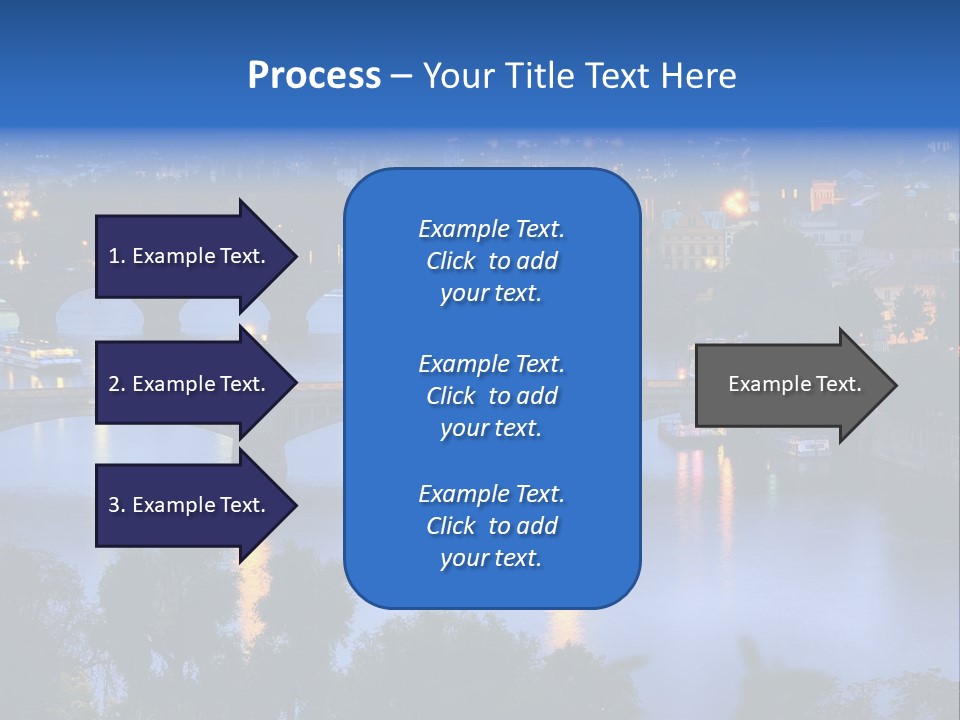 Process – Your Title Text Here

1. Example Text.

2. Example Text.

3. Example Text.

Example Text. Click to add your text.

Example Text. Click to add your text.

Example Text. Click to add your text.

Example Text.